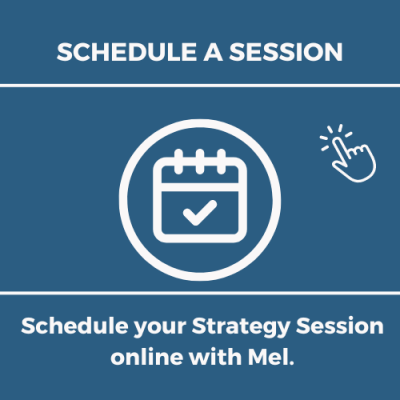 SCHEDULE A SESSION

Schedule your Strategy Session online with Mel.